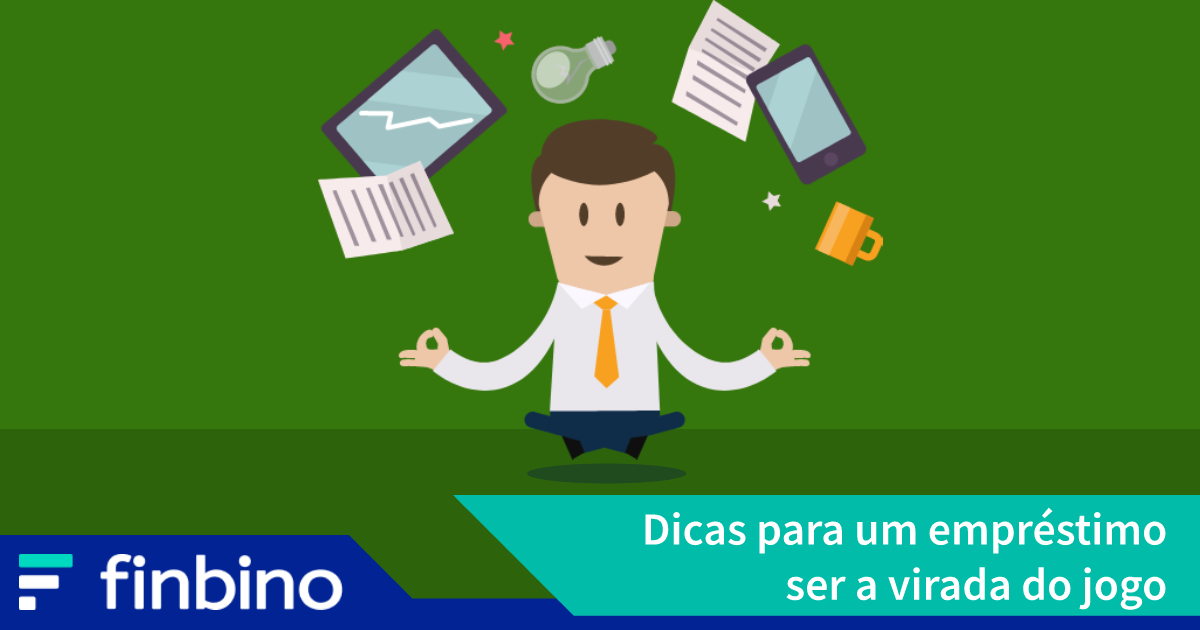 finbino

Dicas para um empréstimo ser a virada do jogo